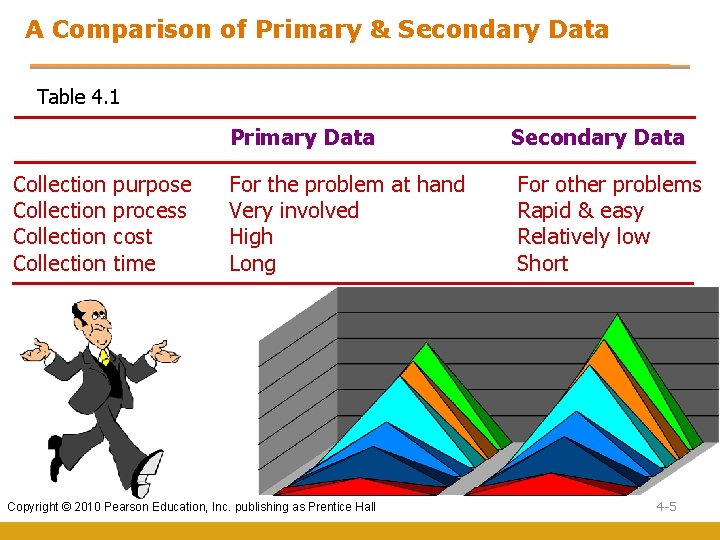 A Comparison of Primary & Secondary Data

Table 4.1

| | Primary Data | Secondary Data |
|---|---|---|
| Collection purpose | For the problem at hand | For other problems |
| Collection process | Very involved | Rapid & easy |
| Collection cost | High | Relatively low |
| Collection time | Long | Short |

Copyright © 2010 Pearson Education, Inc. publishing as Prentice Hall

4-5